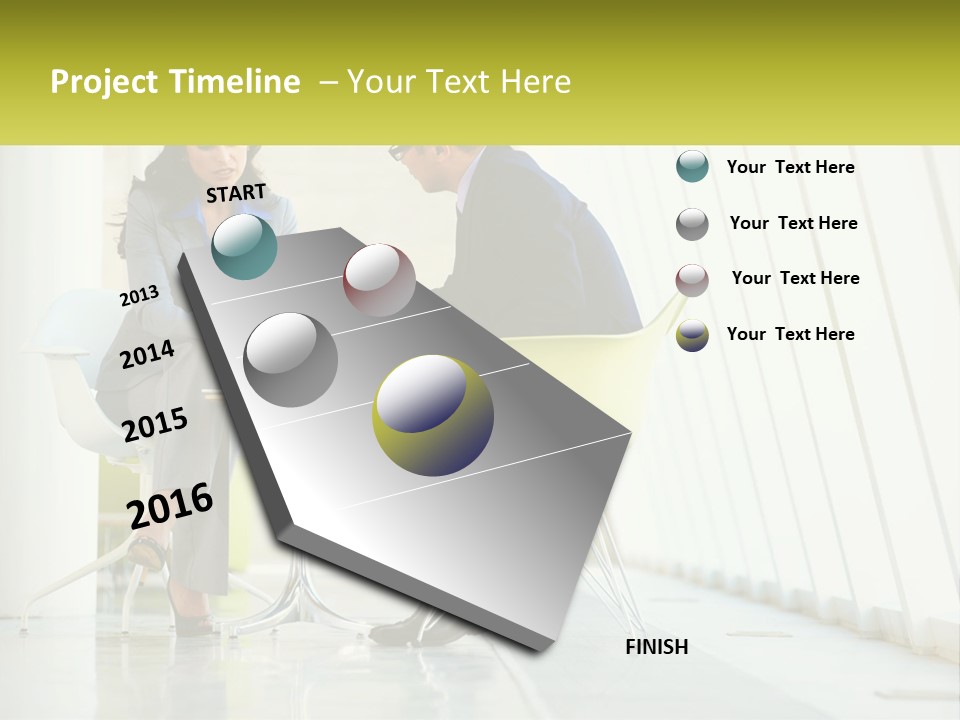 Project Timeline – Your Text Here

START

2013

2014

2015

2016

FINISH

Your Text Here

Your Text Here

Your Text Here

Your Text Here